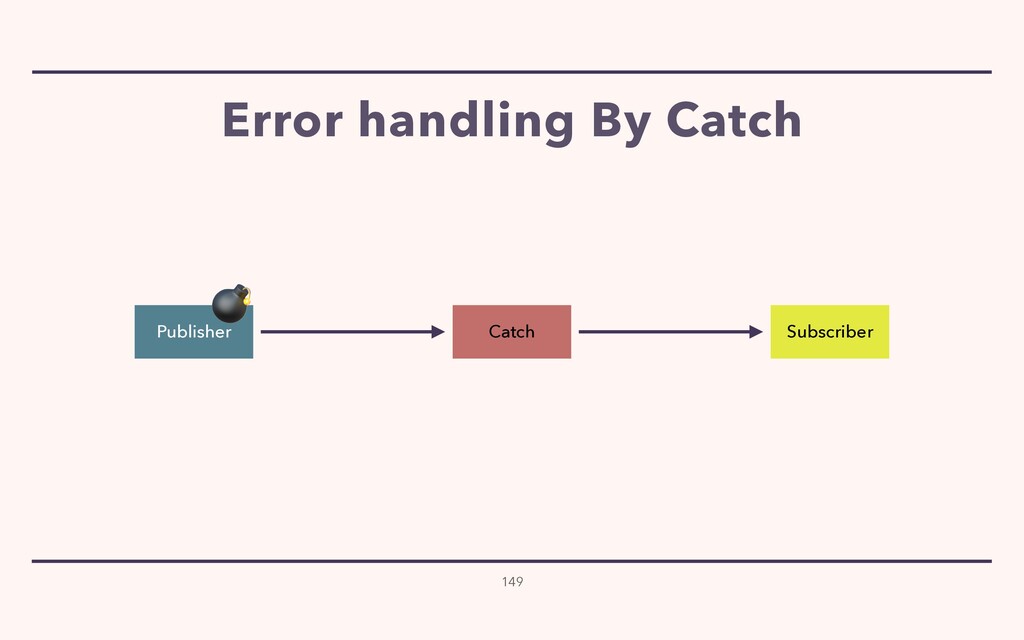 Error handling By Catch

Publisher

Catch

Subscriber

149